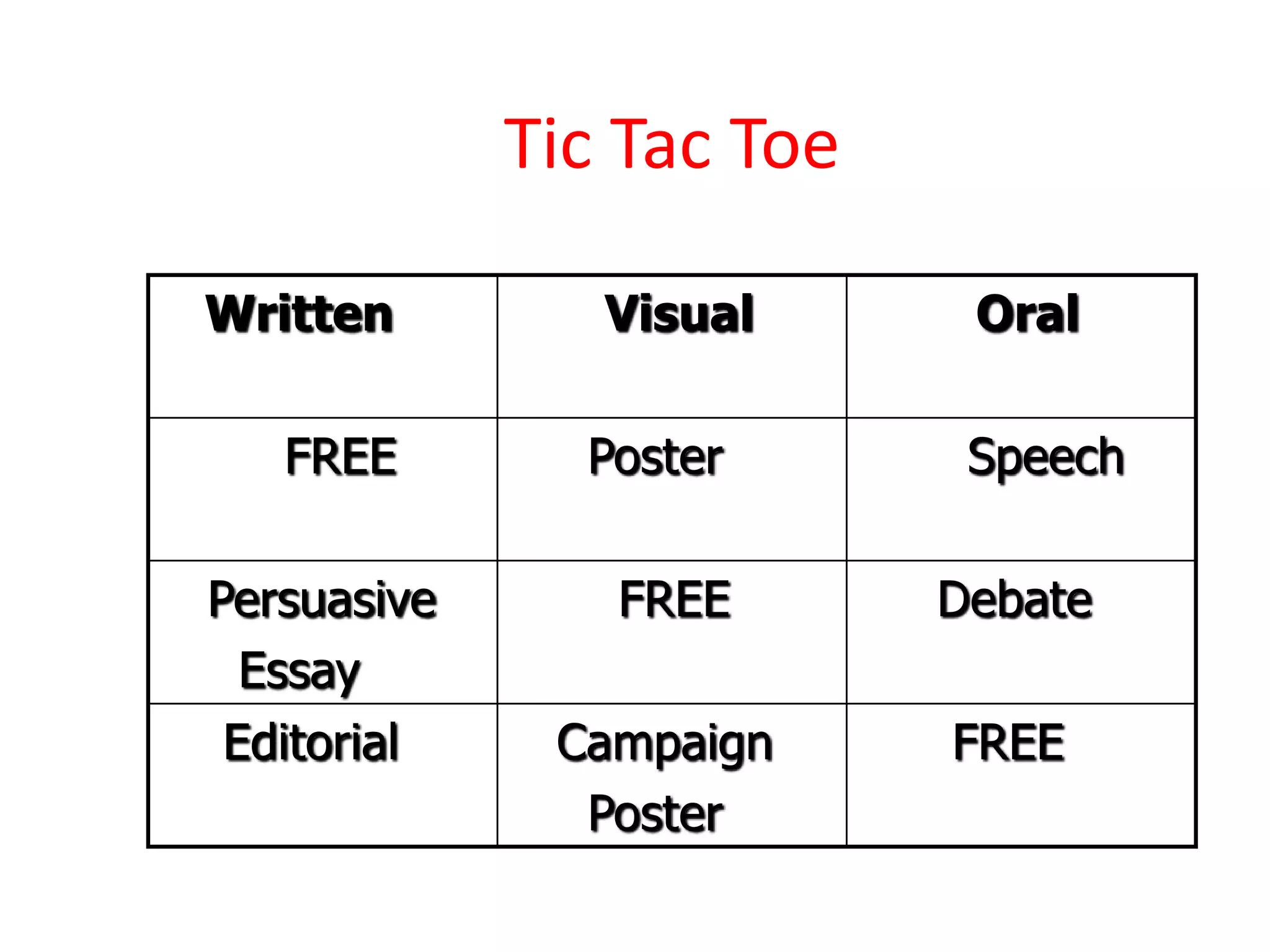 Tic Tac Toe

| Written | Visual | Oral |
|---|---|---|
| FREE | Poster | Speech |
| Persuasive Essay | FREE | Debate |
| Editorial | Campaign Poster | FREE |